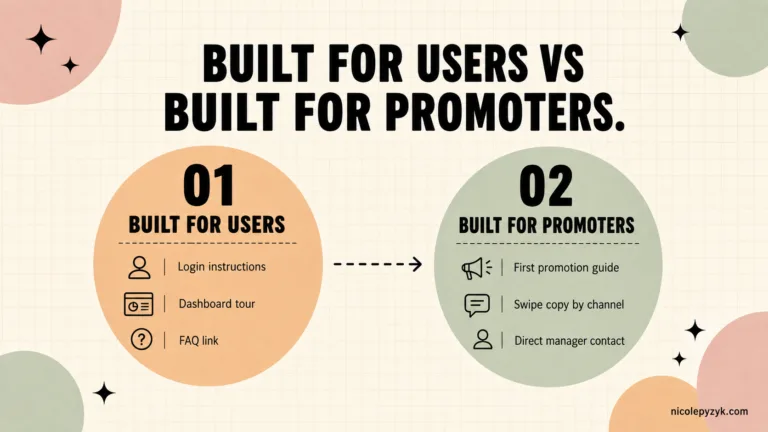 BUILT FOR USERS VS BUILT FOR PROMOTERS.

01
BUILT FOR USERS

Login instructions

Dashboard tour

FAQ link

02
BUILT FOR PROMOTERS

First promotion guide

Swipe copy by channel

Direct manager contact

nicolepyzyk.com